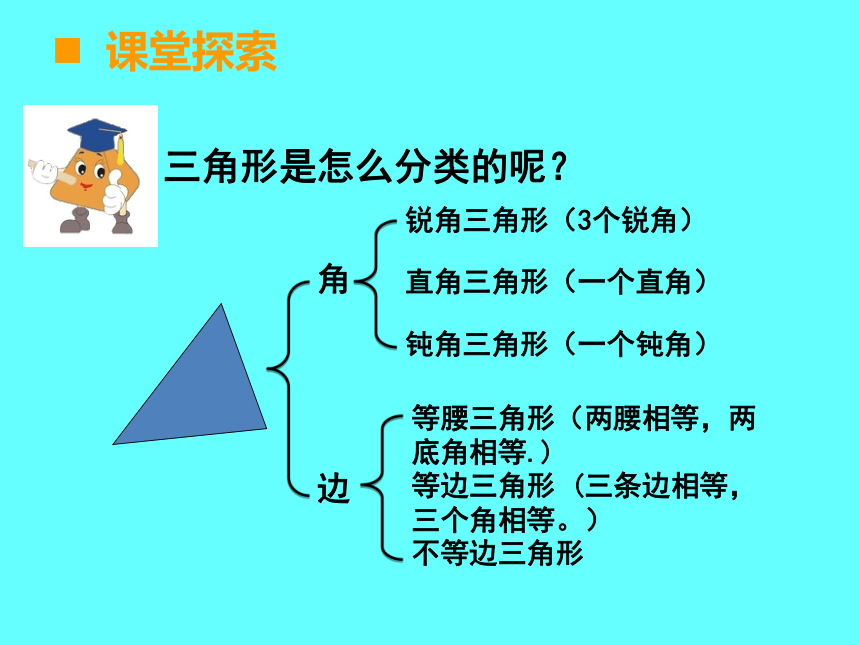 ■ 课堂探索

三角形是怎么分类的呢？

角

锐角三角形（3个锐角）

直角三角形（一个直角）

钝角三角形（一个钝角）

边

等腰三角形（两腰相等，两底角相等.）

等边三角形（三条边相等，三个角相等。）

不等边三角形